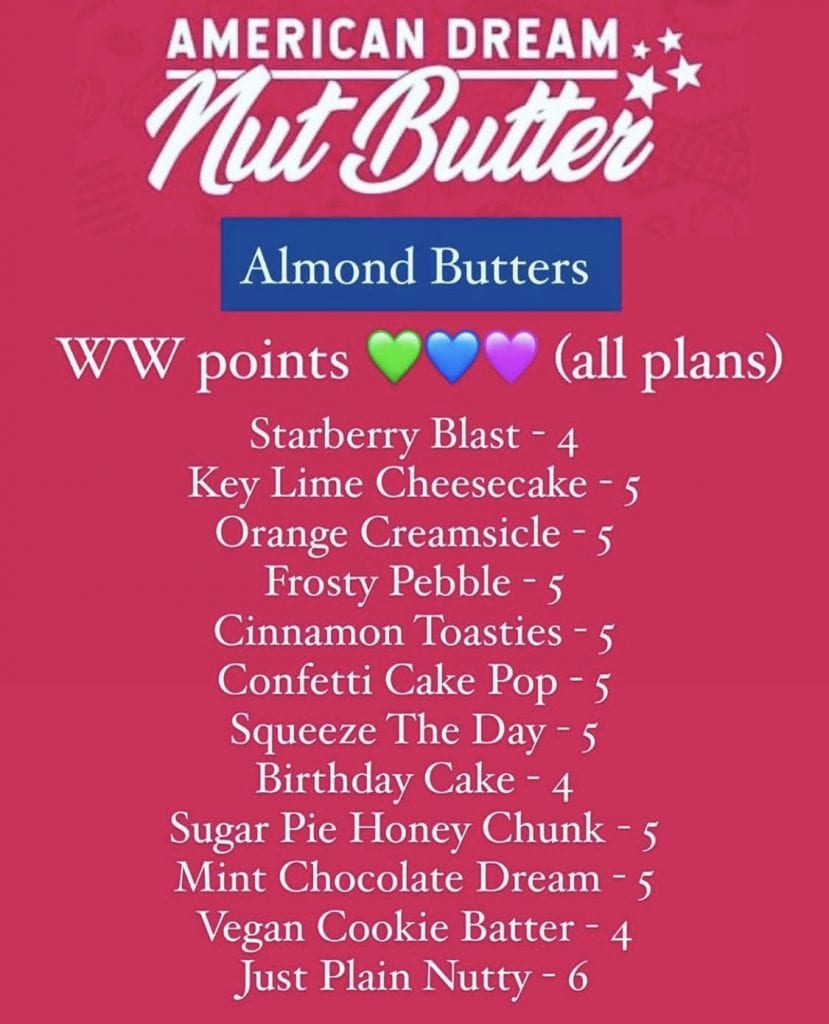 AMERICAN DREAM
Nut Butter

Almond Butters

WW points 💚💙💜 (all plans)

Starberry Blast - 4
Key Lime Cheesecake - 5
Orange Creamsicle - 5
Frosty Pebble - 5
Cinnamon Toasties - 5
Confetti Cake Pop - 5
Squeeze The Day - 5
Birthday Cake - 4
Sugar Pie Honey Chunk - 5
Mint Chocolate Dream - 5
Vegan Cookie Batter - 4
Just Plain Nutty - 6